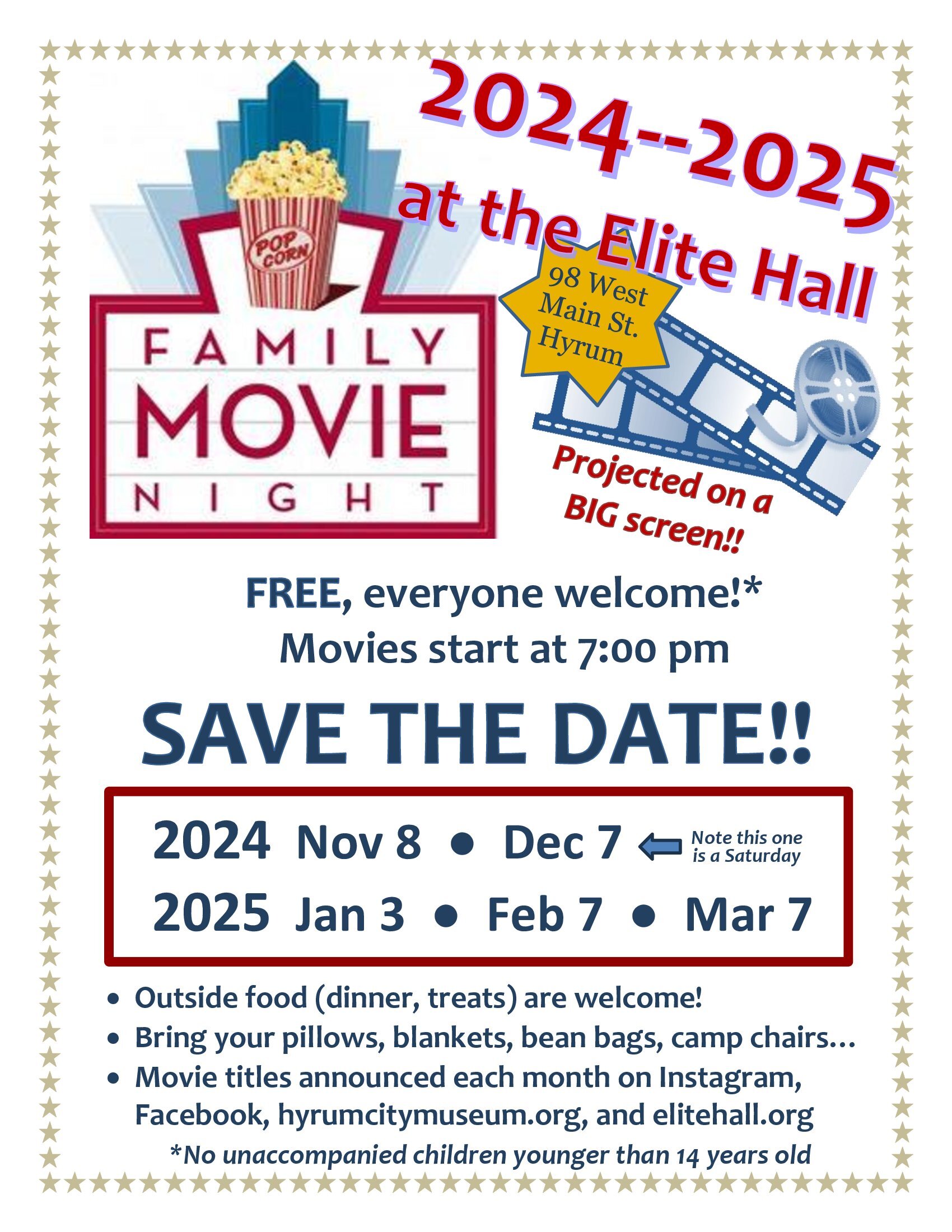 POP CORN

FAMILY
MOVIE
NIGHT

2024--2025
at the Elite Hall

98 West Main St. Hyrum

Projected on a BIG screen!!

FREE, everyone welcome!*
Movies start at 7:00 pm

SAVE THE DATE!!

2024 Nov 8 • Dec 7 Note this one is a Saturday
2025 Jan 3 • Feb 7 • Mar 7

• Outside food (dinner, treats) are welcome!
• Bring your pillows, blankets, bean bags, camp chairs…
• Movie titles announced each month on Instagram, Facebook, hyrumcitymuseum.org, and elitehall.org

*No unaccompanied children younger than 14 years old